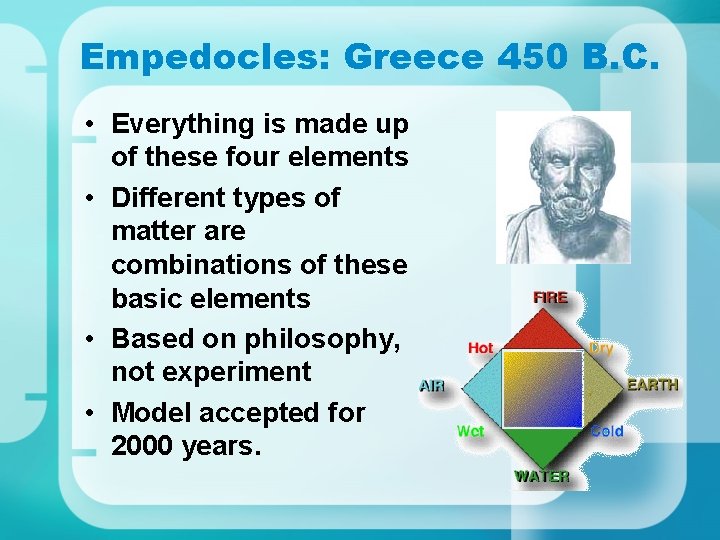 Empedocles: Greece 450 B.C.

• Everything is made up of these four elements
• Different types of matter are combinations of these basic elements
• Based on philosophy, not experiment
• Model accepted for 2000 years.

FIRE
Hot
Dry
AIR
EARTH
Wet
Cold
WATER